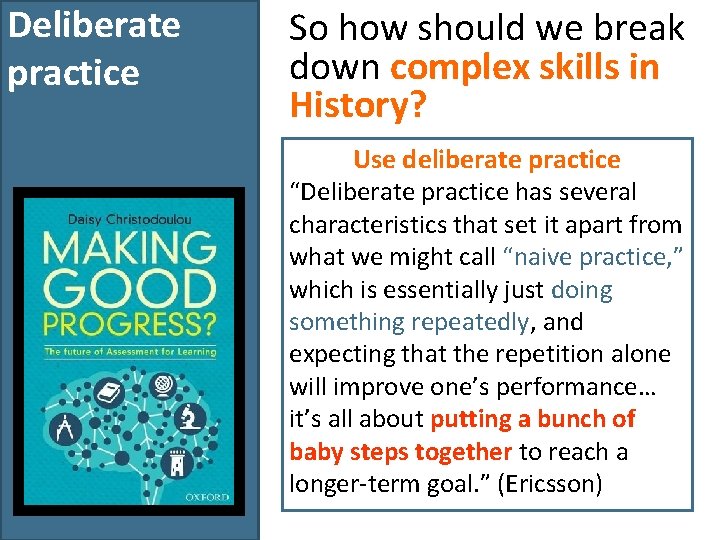 Deliberate practice

Daisy Christodoulou

MAKING GOOD PROGRESS?

The future of Assessment for Learning

OXFORD

So how should we break down complex skills in History?

Use deliberate practice

“Deliberate practice has several characteristics that set it apart from what we might call “naive practice,” which is essentially just doing something repeatedly, and expecting that the repetition alone will improve one’s performance… it’s all about putting a bunch of baby steps together to reach a longer-term goal.” (Ericsson)